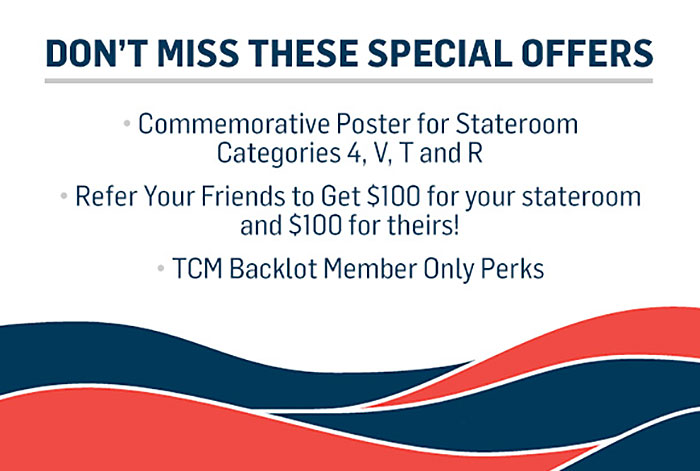 DON'T MISS THESE SPECIAL OFFERS

• Commemorative Poster for Stateroom Categories 4, V, T and R

• Refer Your Friends to Get \$100 for your stateroom and \$100 for theirs!

• TCM Backlot Member Only Perks